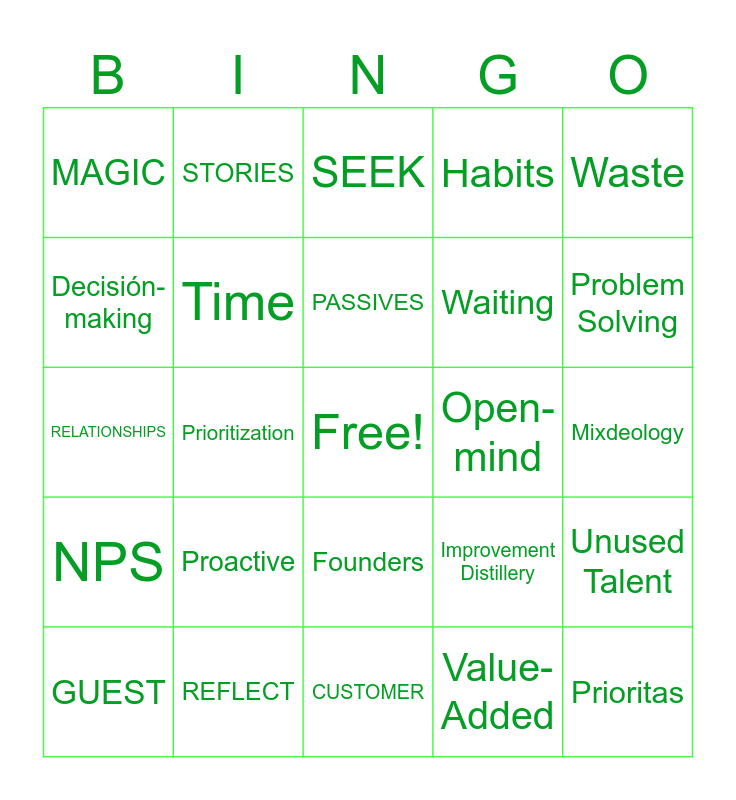 | B | I | N | G | O |
|---|---|---|---|---|
| MAGIC | STORIES | SEEK | Habits | Waste |
| Decisión-making | Time | PASSIVES | Waiting | Problem Solving |
| RELATIONSHIPS | Prioritization | Free! | Open-mind | Mixdeology |
| NPS | Proactive | Founders | Improvement Distillery | Unused Talent |
| GUEST | REFLECT | CUSTOMER | Value-Added | Prioritas |